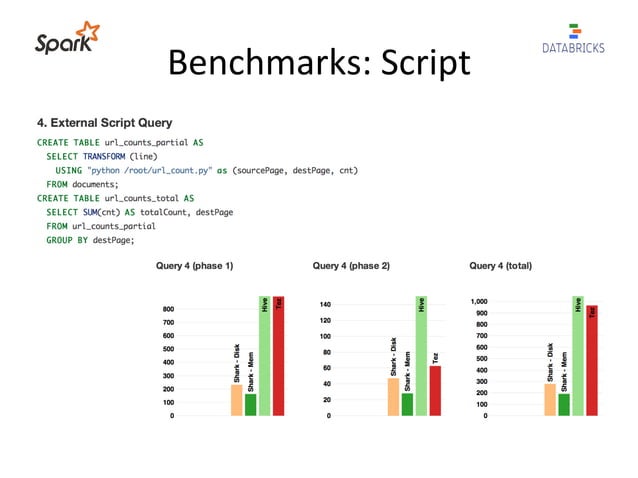 Spark

DATABRICKS

Benchmarks: Script

4. External Script Query

CREATE TABLE url_counts_partial AS
  SELECT TRANSFORM (line)
    USING "python /root/url_count.py" as (sourcePage, destPage, cnt)
  FROM documents;
CREATE TABLE url_counts_total AS
  SELECT SUM(cnt) AS totalCount, destPage
  FROM url_counts_partial
  GROUP BY destPage;

Query 4 (phase 1)

800
700
600
500
400
300
200
100
0

Shark - Disk
Shark - Mem
Hive
Tez

Query 4 (phase 2)

140
120
100
80
60
40
20
0

Shark - Disk
Shark - Mem
Hive
Tez

Query 4 (total)

1,000
900
800
700
600
500
400
300
200
100
0

Shark - Disk
Shark - Mem
Hive
Tez